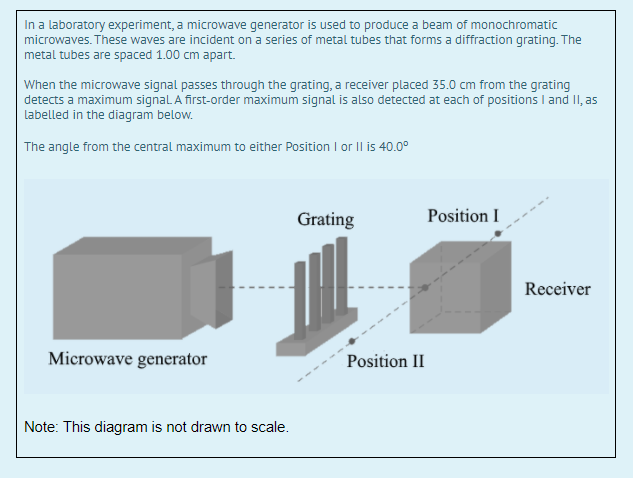 In a laboratory experiment, a microwave generator is used to produce a beam of monochromatic microwaves. These waves are incident on a series of metal tubes that forms a diffraction grating. The metal tubes are spaced 1.00 cm apart.

When the microwave signal passes through the grating, a receiver placed 35.0 cm from the grating detects a maximum signal. A first-order maximum signal is also detected at each of positions I and II, as labelled in the diagram below.

The angle from the central maximum to either Position I or II is 40.0°

Grating

Position I

Receiver

Microwave generator

Position II

Note: This diagram is not drawn to scale.